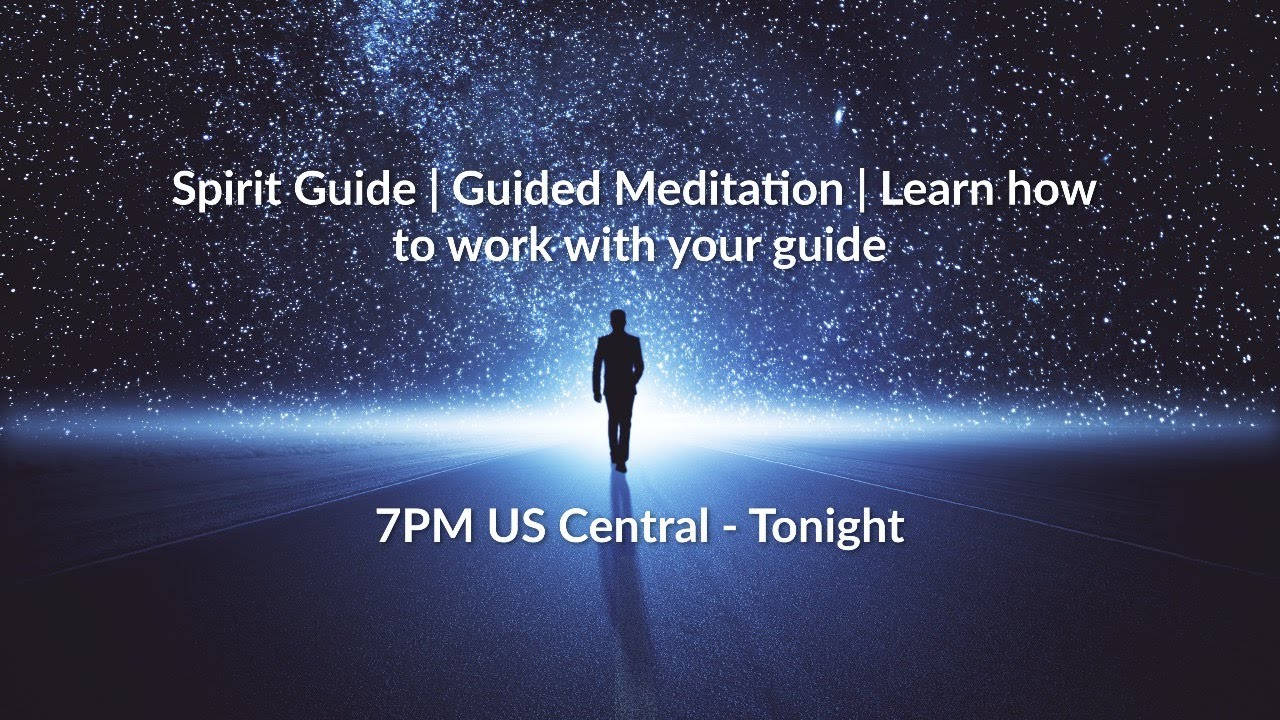 Spirit Guide | Guided Meditation | Learn how to work with your guide

7PM US Central - Tonight